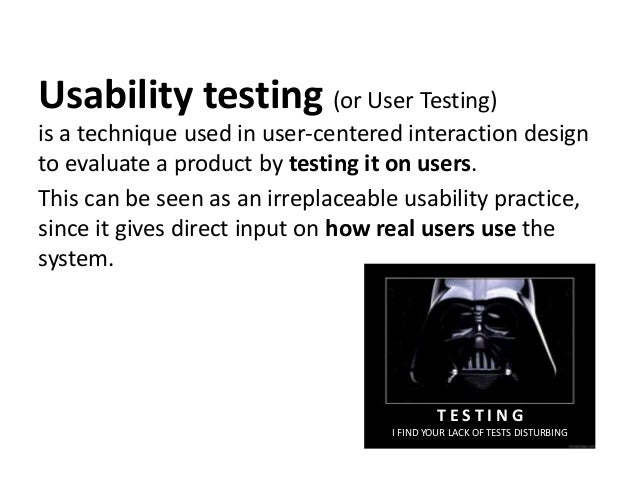 Usability testing (or User Testing)
is a technique used in user-centered interaction design to evaluate a product by testing it on users.

This can be seen as an irreplaceable usability practice, since it gives direct input on how real users use the system.

TESTING
I FIND YOUR LACK OF TESTS DISTURBING